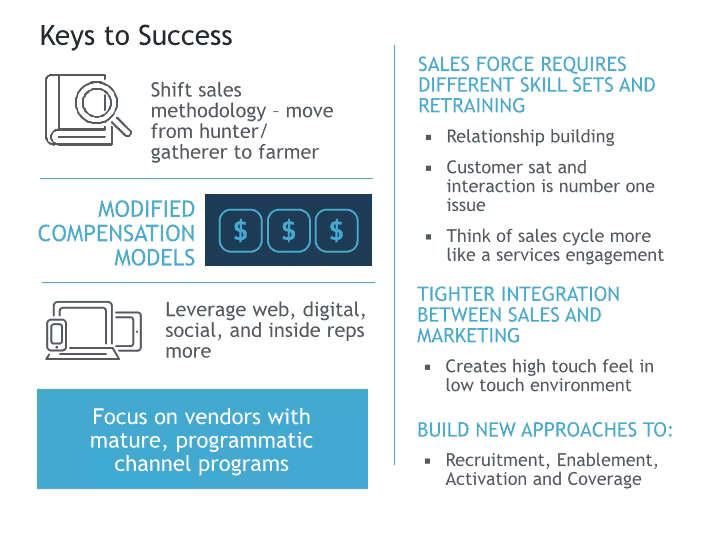 Keys to Success

Shift sales methodology – move from hunter/ gatherer to farmer

MODIFIED COMPENSATION MODELS

$ $ $

Leverage web, digital, social, and inside reps more

Focus on vendors with mature, programmatic channel programs

SALES FORCE REQUIRES DIFFERENT SKILL SETS AND RETRAINING

- Relationship building
- Customer sat and interaction is number one issue
- Think of sales cycle more like a services engagement

TIGHTER INTEGRATION BETWEEN SALES AND MARKETING

- Creates high touch feel in low touch environment

BUILD NEW APPROACHES TO:

- Recruitment, Enablement, Activation and Coverage